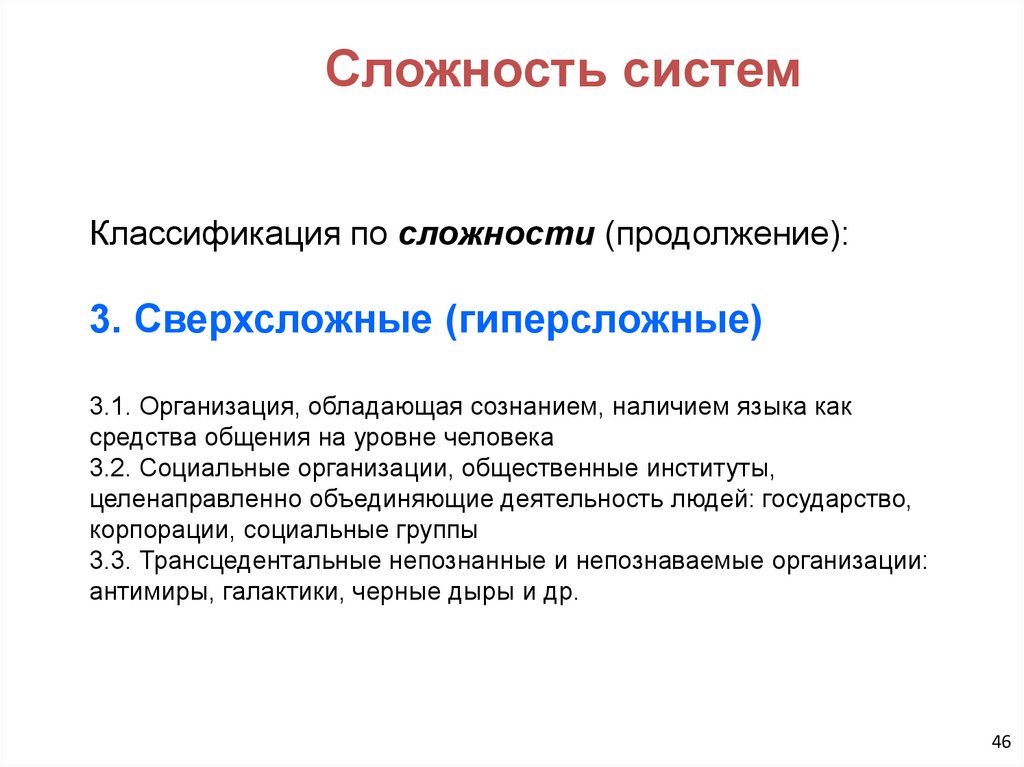 Сложность систем

Классификация по сложности (продолжение):

3. Сверхсложные (гиперсложные)

3.1. Организация, обладающая сознанием, наличием языка как средства общения на уровне человека
3.2. Социальные организации, общественные институты, целенаправленно объединяющие деятельность людей: государство, корпорации, социальные группы
3.3. Трансцедентальные непознанные и непознаваемые организации: антимиры, галактики, черные дыры и др.

46